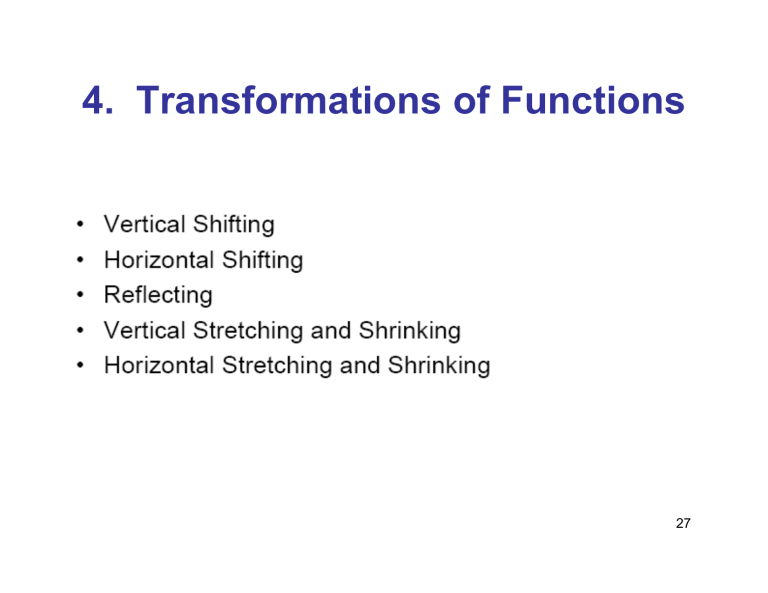 4. Transformations of Functions

• Vertical Shifting
• Horizontal Shifting
• Reflecting
• Vertical Stretching and Shrinking
• Horizontal Stretching and Shrinking

27